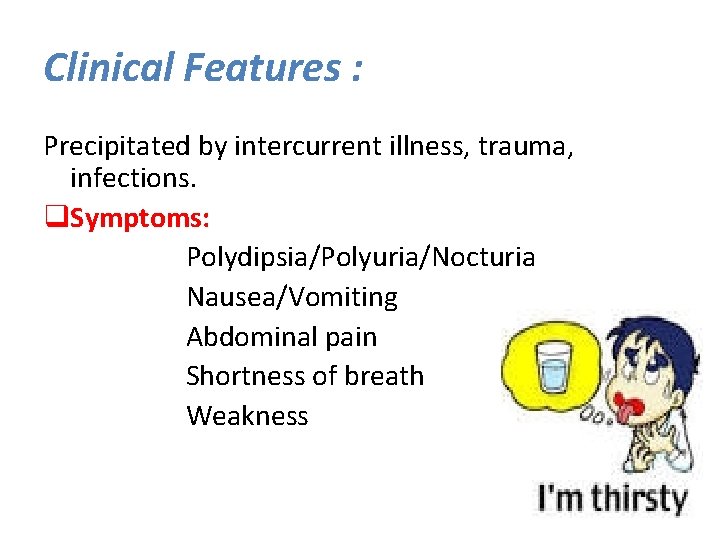 Clinical Features :

Precipitated by intercurrent illness, trauma, infections.

❑Symptoms:

Polydipsia/Polyuria/Nocturia
Nausea/Vomiting
Abdominal pain
Shortness of breath
Weakness

I'm thirsty